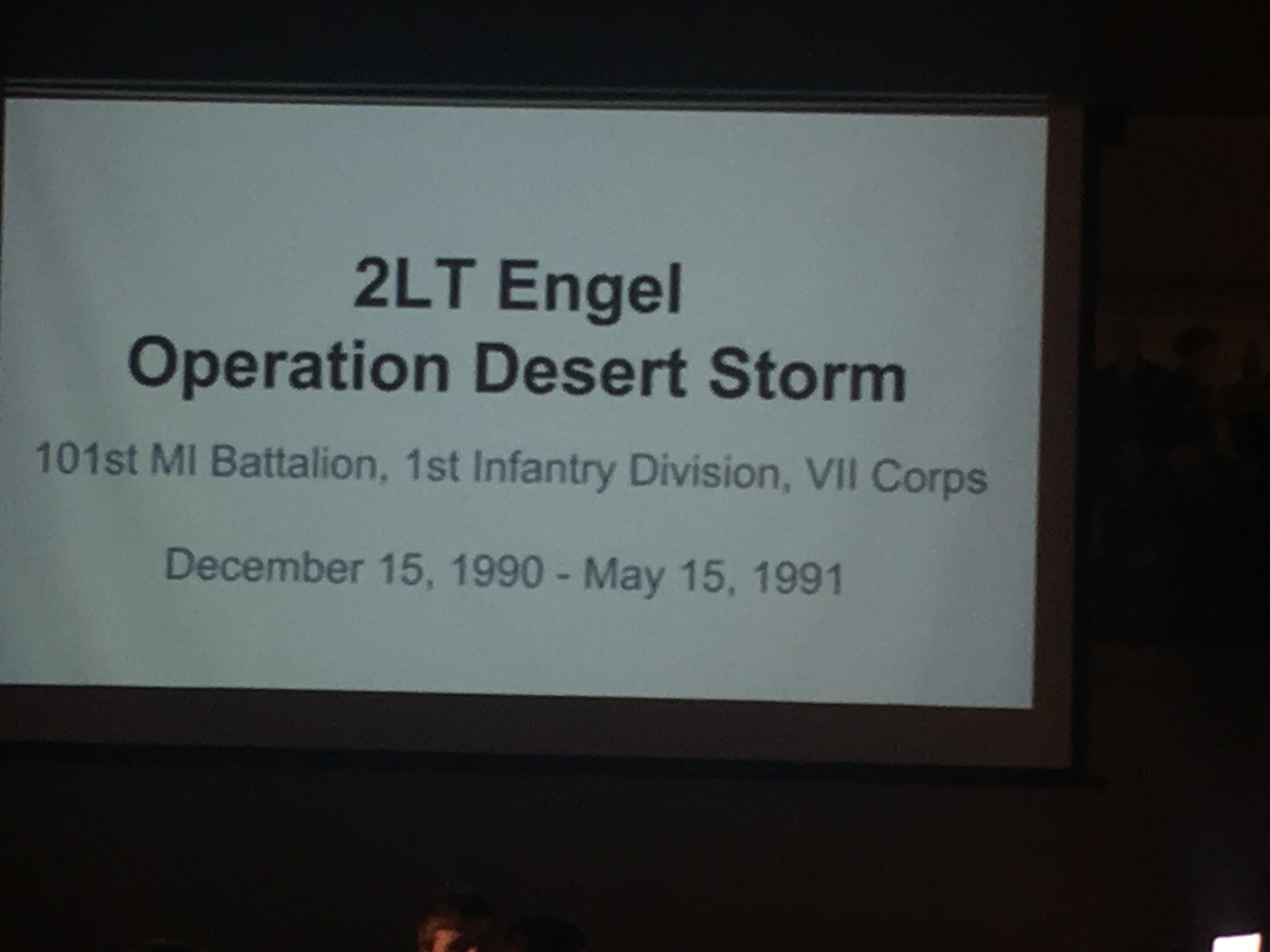 2LT Engel
Operation Desert Storm

101st MI Battalion, 1st Infantry Division, VII Corps

December 15, 1990 - May 15, 1991